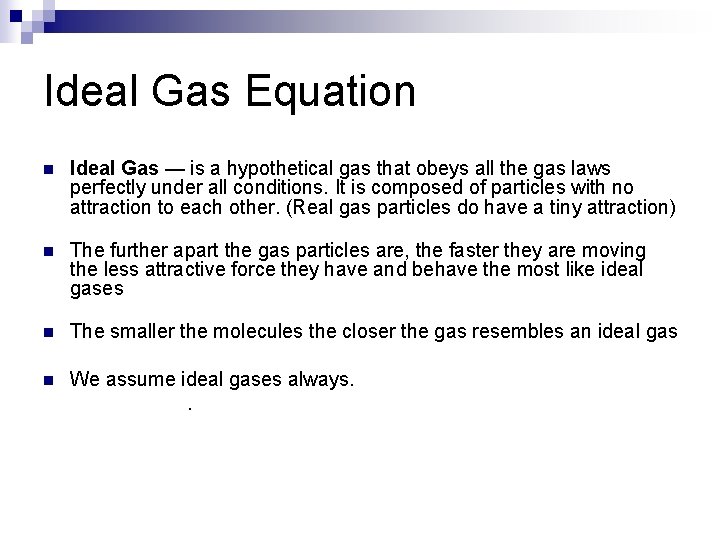 Ideal Gas Equation

Ideal Gas — is a hypothetical gas that obeys all the gas laws perfectly under all conditions. It is composed of particles with no attraction to each other. (Real gas particles do have a tiny attraction)

The further apart the gas particles are, the faster they are moving the less attractive force they have and behave the most like ideal gases

The smaller the molecules the closer the gas resembles an ideal gas

We assume ideal gases always.

.